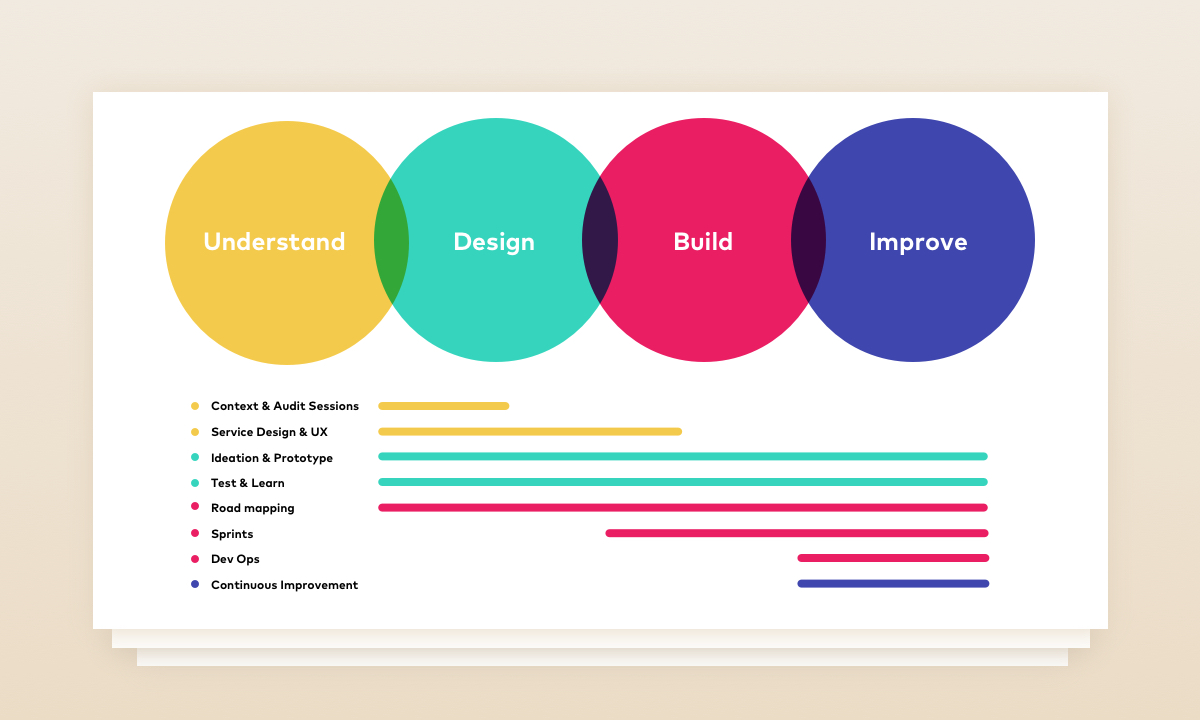 Understand
Design
Build
Improve

Context & Audit Sessions
Service Design & UX
Ideation & Prototype
Test & Learn
Road mapping
Sprints
Dev Ops
Continuous Improvement